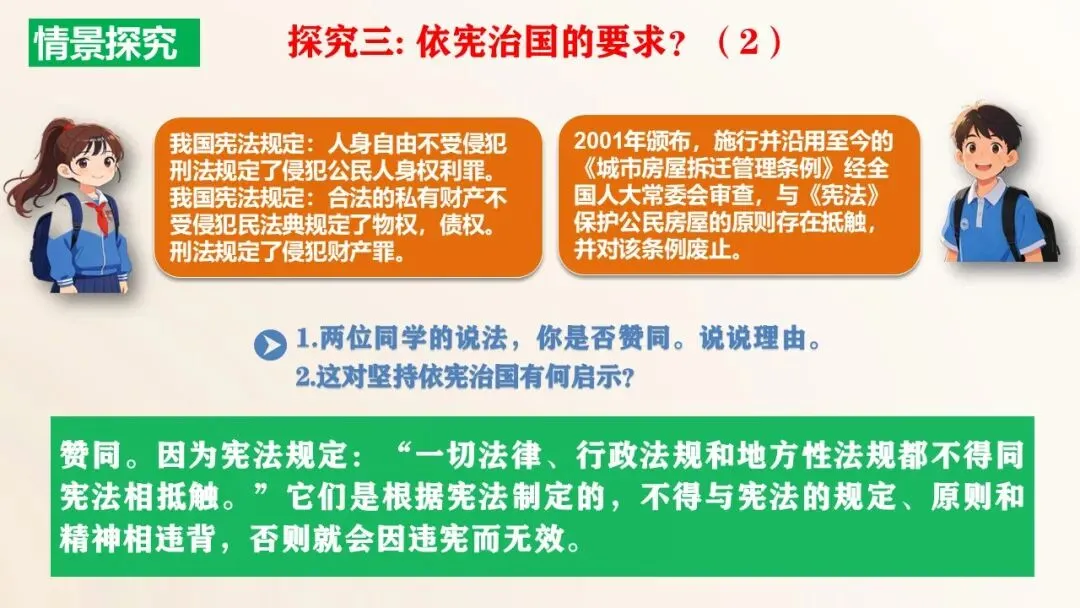 情景探究

探究三: 依宪治国的要求？（2）

我国宪法规定：人身自由不受侵犯刑法规定了侵犯公民人身权利罪。我国宪法规定：合法的私有财产不受侵犯民法典规定了物权，债权。刑法规定了侵犯财产罪。

2001年颁布，施行并沿用至今的《城市房屋拆迁管理条例》经全国人大常委会审查，与《宪法》保护公民房屋的原则存在抵触，并对该条例废止。

1.两位同学的说法，你是否赞同。说说理由。
2.这对坚持依宪治国有何启示?

赞同。因为宪法规定：“一切法律、行政法规和地方性法规都不得同宪法相抵触。”它们是根据宪法制定的，不得与宪法的规定、原则和精神相违背，否则就会因违宪而无效。